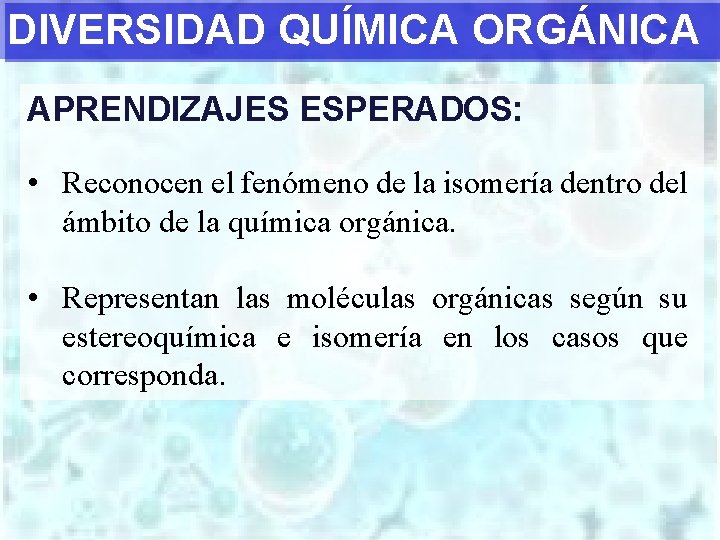 DIVERSIDAD QUÍMICA ORGÁNICA

APRENDIZAJES ESPERADOS:

• Reconocen el fenómeno de la isomería dentro del ámbito de la química orgánica.

• Representan las moléculas orgánicas según su estereoquímica e isomería en los casos que corresponda.